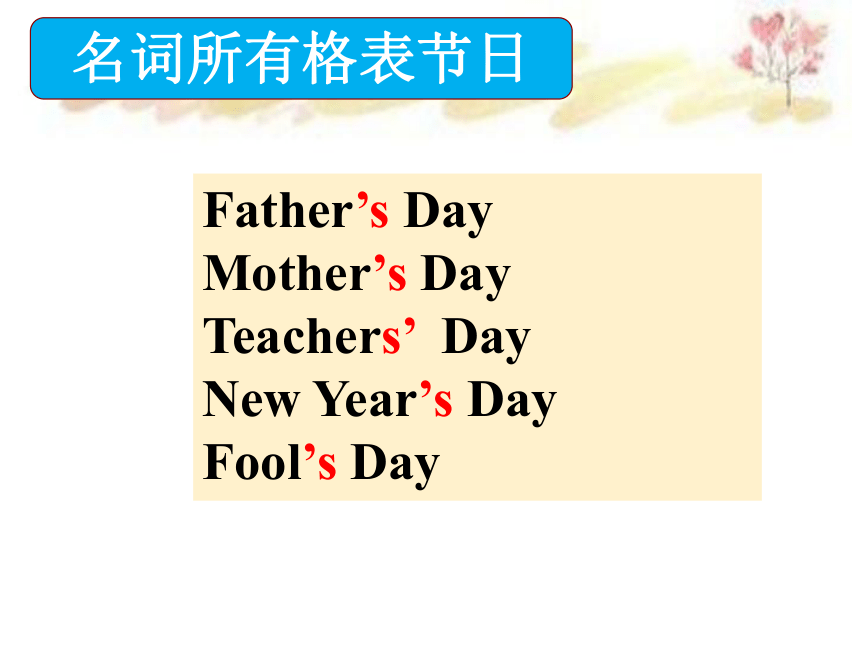 名词所有格表节日

Father’s Day
Mother’s Day
Teachers’ Day
New Year’s Day
Fool’s Day